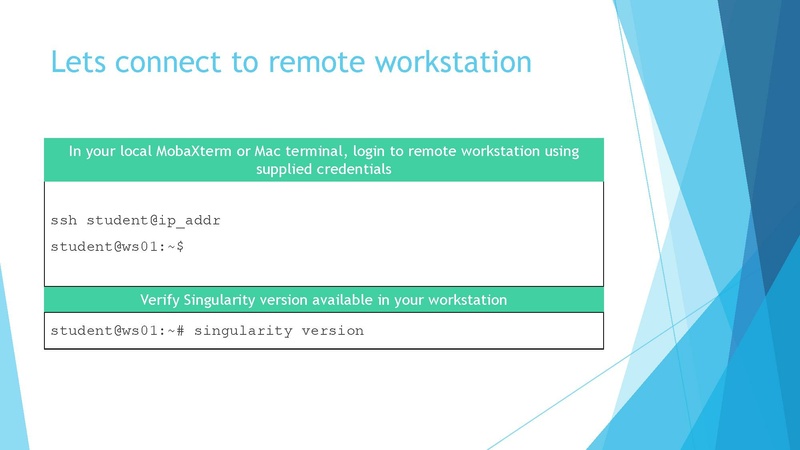 Lets connect to remote workstation

In your local MobaXterm or Mac terminal, login to remote workstation using supplied credentials

ssh student@ip_addr

student@ws01:~$

Verify Singularity version available in your workstation

student@ws01:~# singularity version